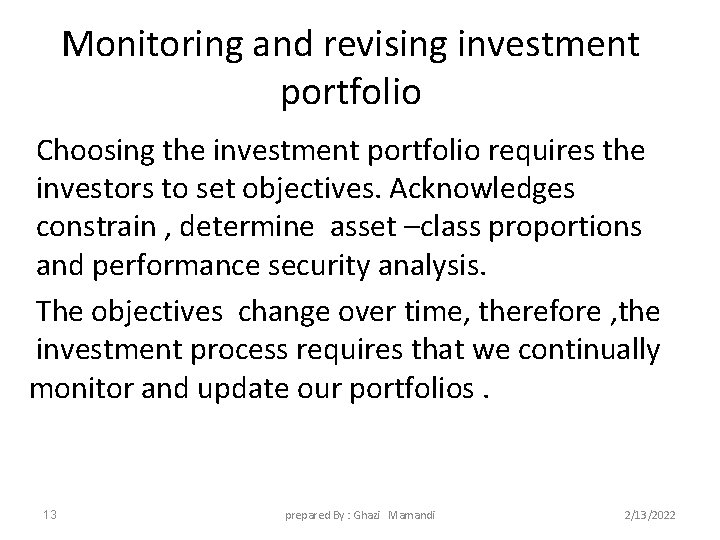 Monitoring and revising investment portfolio

Choosing the investment portfolio requires the investors to set objectives. Acknowledges constrain , determine asset –class proportions and performance security analysis.

The objectives change over time, therefore ,the investment process requires that we continually monitor and update our portfolios .

13

prepared By : Ghazi Mamandi

2/13/2022